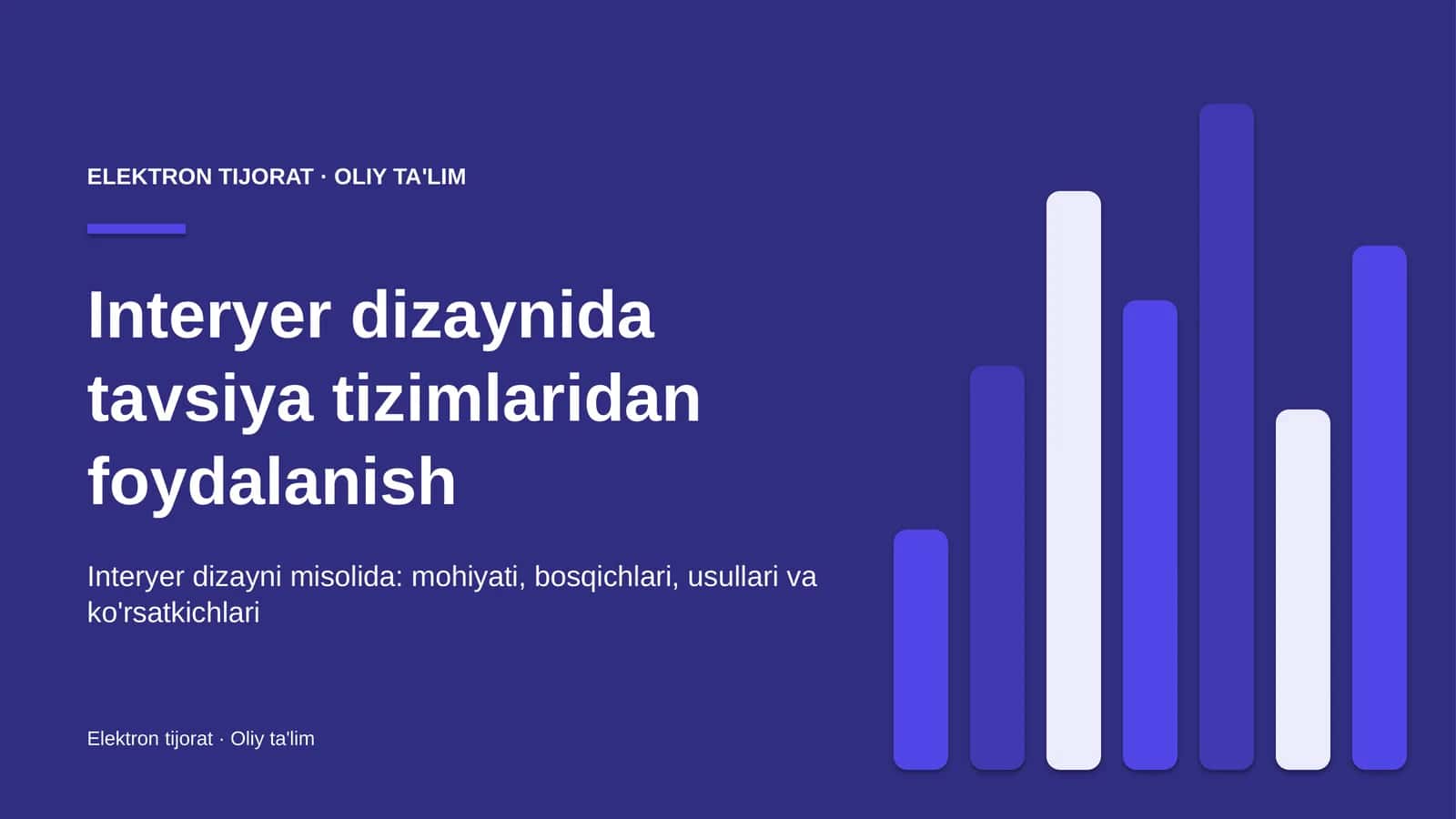 ELEKTRON TIJORAT · OLIY TA'LIM

Interyer dizaynida tavsiya tizimlaridan foydalanish

Interyer dizayni misolida: mohiyati, bosqichlari, usullari va ko'rsatkichlari

Elektron tijorat · Oliy ta'lim